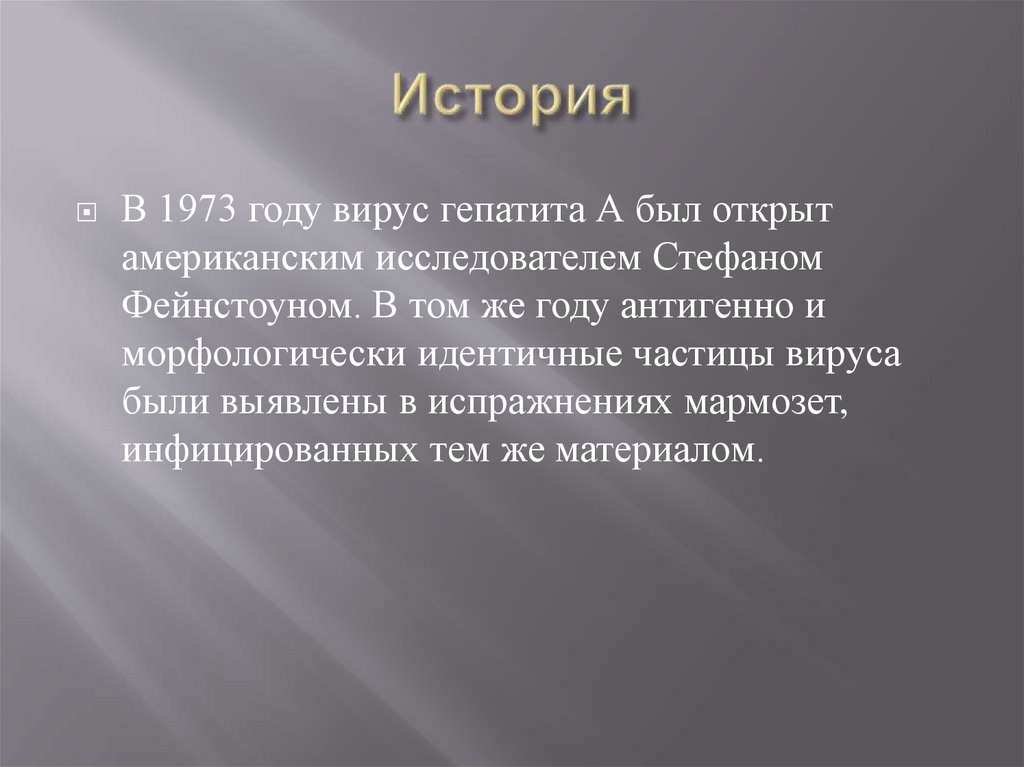 История

В 1973 году вирус гепатита А был открыт американским исследователем Стефаном Фейнстоуном. В том же году антигенно и морфологически идентичные частицы вируса были выявлены в испражнениях мармозет, инфицированных тем же материалом.